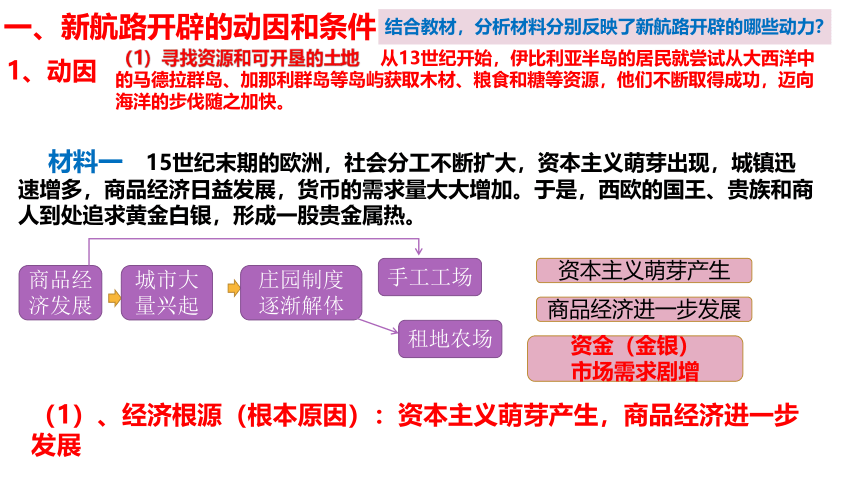 一、新航路开辟的动因和条件

结合教材，分析材料分别反映了新航路开辟的哪些动力？

1、动因

（1）寻找资源和可开垦的土地　从13世纪开始，伊比利亚半岛的居民就尝试从大西洋中的马德拉群岛、加那利群岛等岛屿获取木材、粮食和糖等资源，他们不断取得成功，迈向海洋的步伐随之加快。

材料一　15世纪末期的欧洲，社会分工不断扩大，资本主义萌芽出现，城镇迅速增多，商品经济日益发展，货币的需求量大大增加。于是，西欧的国王、贵族和商人到处追求黄金白银，形成一股贵金属热。

商品经济发展

城市大量兴起

庄园制度逐渐解体

手工工场

租地农场

资本主义萌芽产生

商品经济进一步发展

资金（金银）市场需求剧增

（1）、经济根源（根本原因）：资本主义萌芽产生，商品经济进一步发展